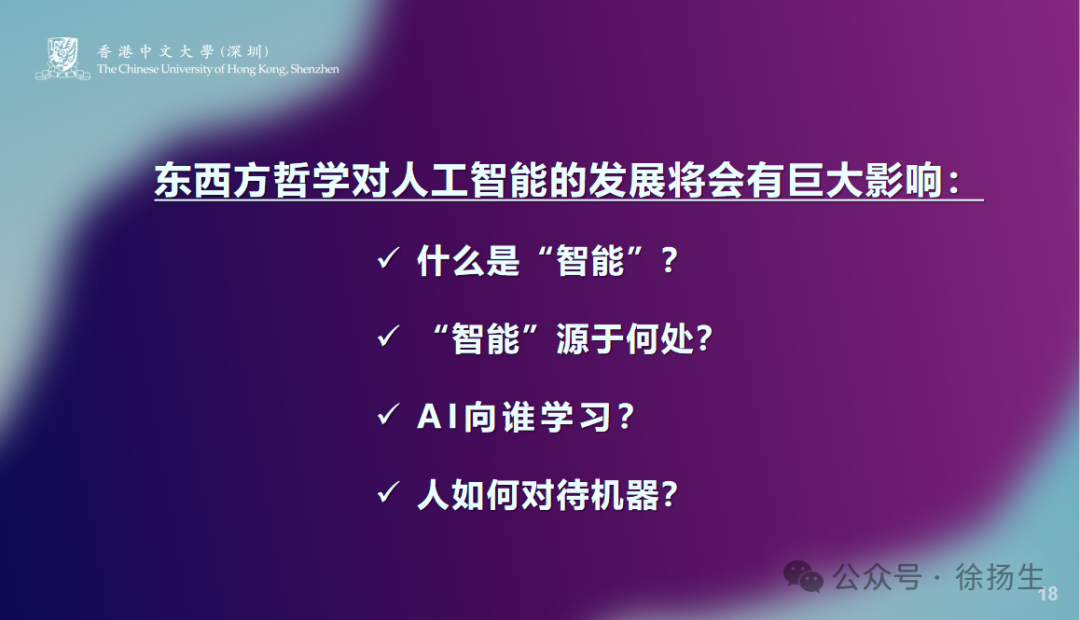 香港中文大學(深圳)
The Chinese University of Hong Kong, Shenzhen

东西方哲学对人工智能的发展将会有巨大影响：

✓ 什么是“智能”？

✓ “智能”源于何处？

✓ AI向谁学习？

✓ 人如何对待机器？

公众号 · 徐扬生

18